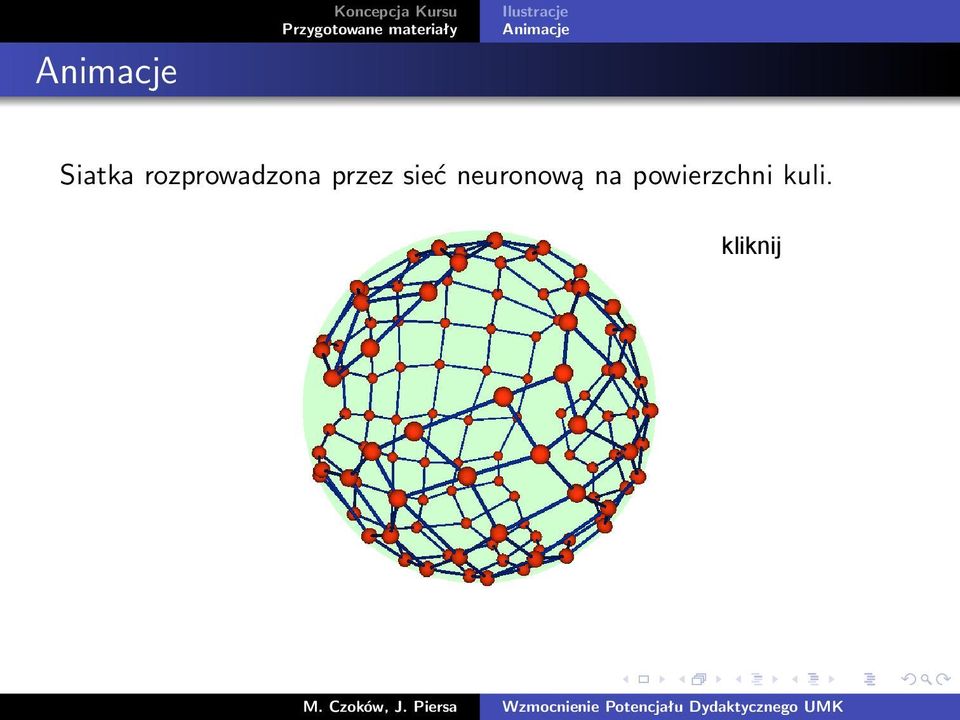 Koncepcja Kursu
Przygotowane materiały

Ilustracje
Animacje

Animacje

Siatka rozprowadzona przez sieć neuronową na powierzchni kuli.

kliknij

M. Czoków, J. Piersa

Wzmocnienie Potencjału Dydaktycznego UMK